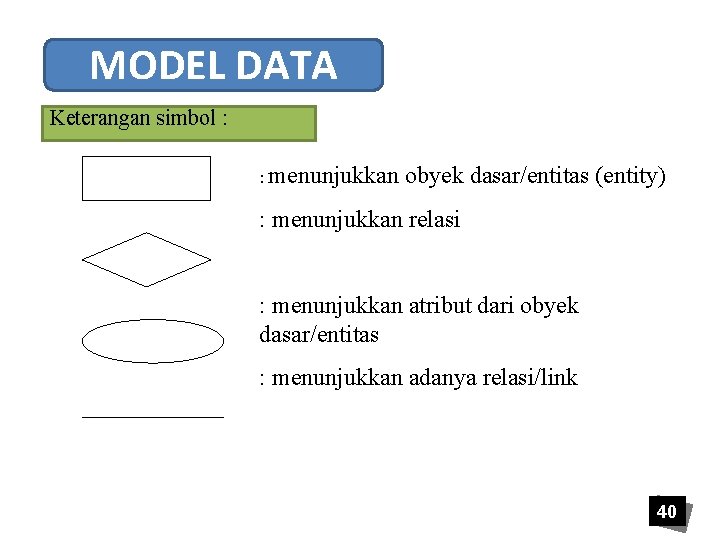 MODEL DATA

Keterangan simbol :

: menunjukkan obyek dasar/entitas (entity)

: menunjukkan relasi

: menunjukkan atribut dari obyek dasar/entitas

: menunjukkan adanya relasi/link

40